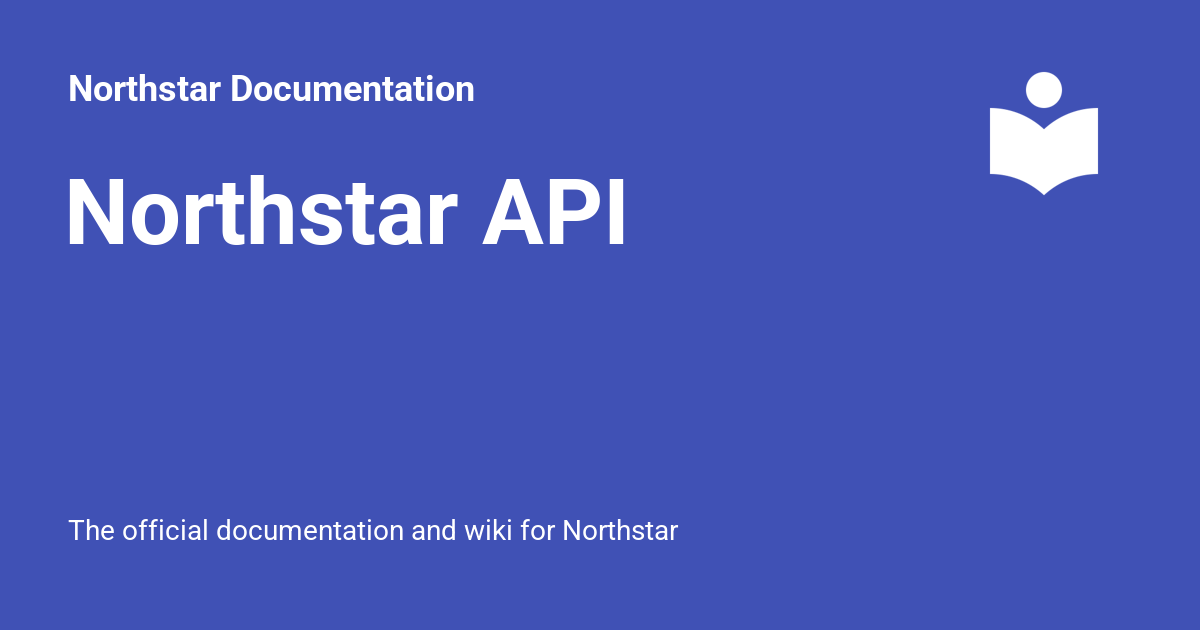 Northstar Documentation

Northstar API

The official documentation and wiki for Northstar